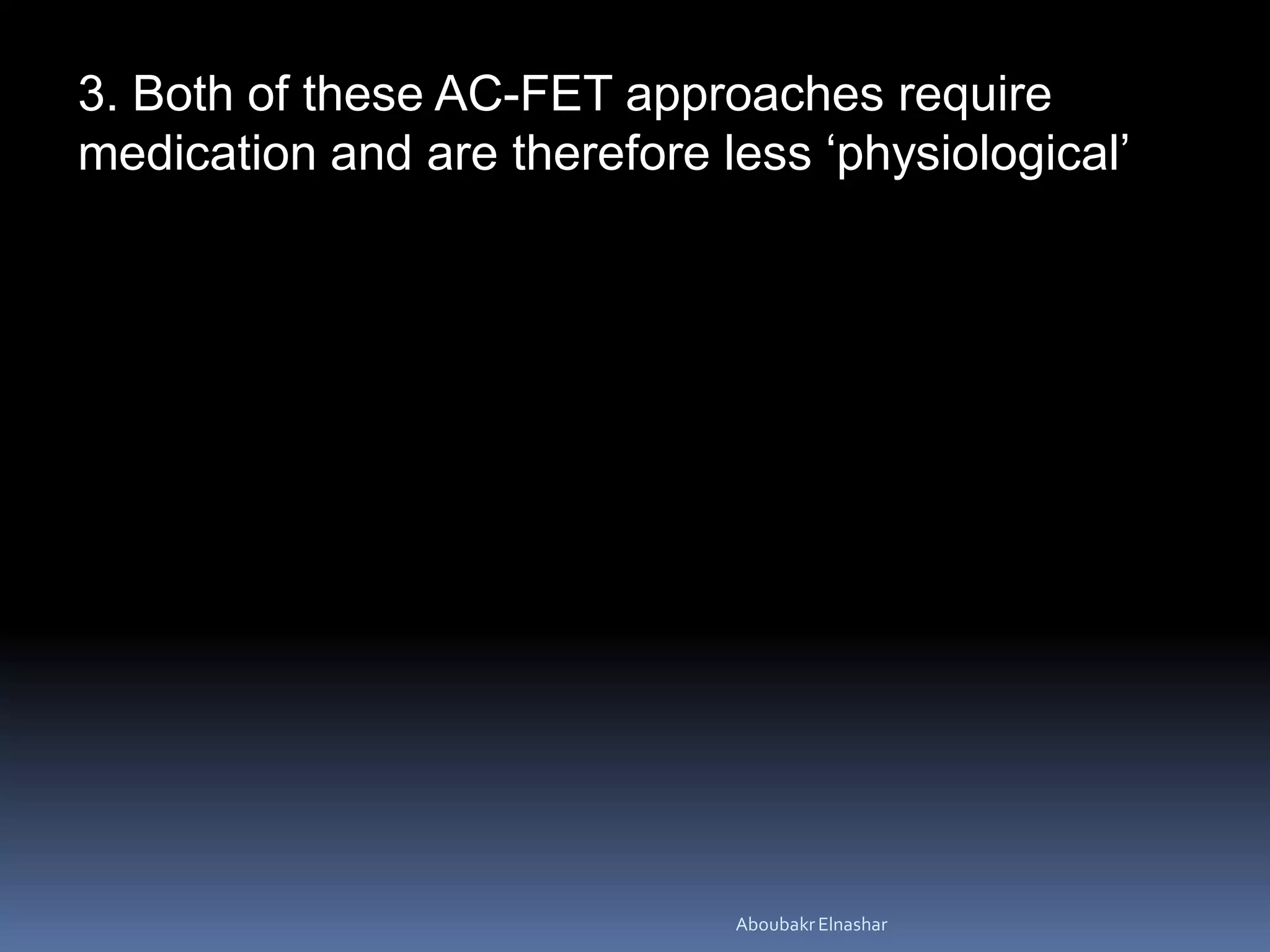 3. Both of these AC-FET approaches require medication and are therefore less ‘physiological’

Aboubakr Elnashar